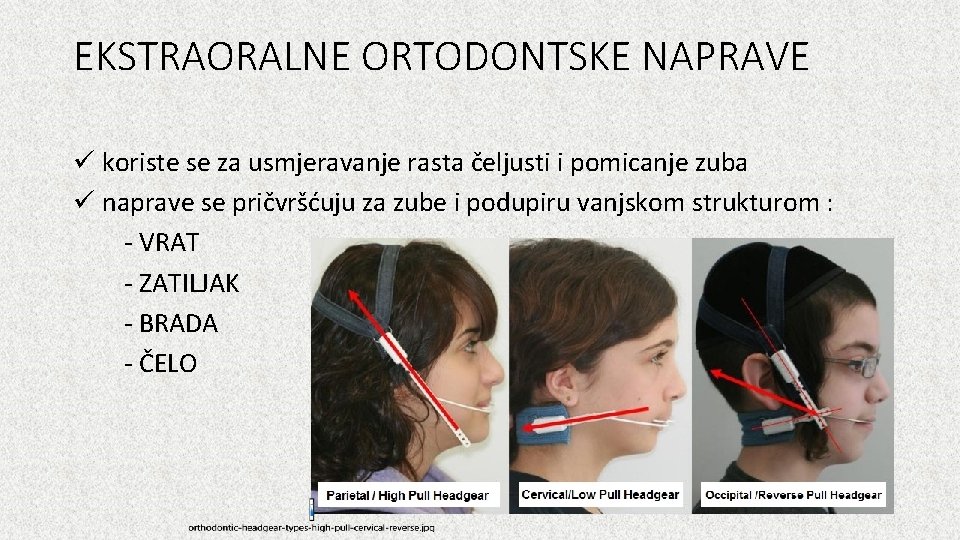 EKSTRAORALNE ORTODONTSKE NAPRAVE

✓ koriste se za usmjeravanje rasta čeljusti i pomicanje zuba
✓ naprave se pričvršćuju za zube i podupiru vanjskom strukturom :

- VRAT
- ZATILJAK
- BRADA
- ČELO

Parietal / High Pull Headgear

Cervical/Low Pull Headgear

Occipital /Reverse Pull Headgear

orthodontic-headgear-types-high-pull-cervical-reverse.jpg